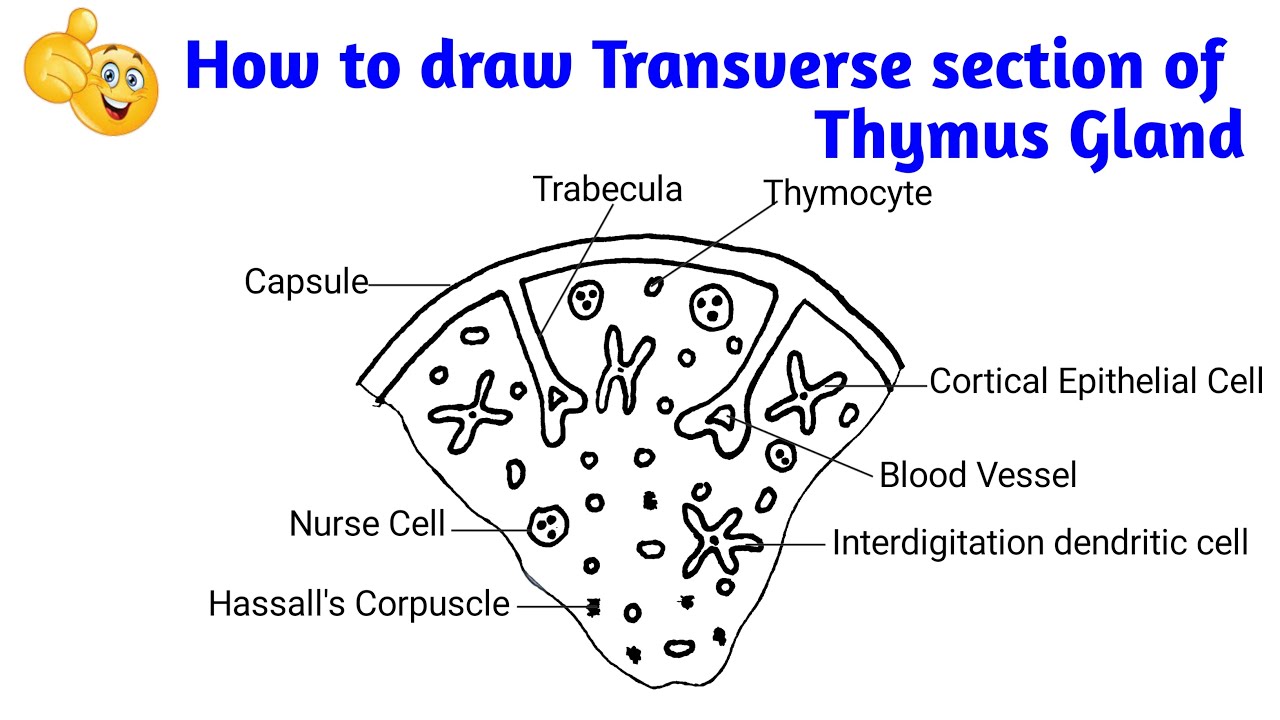 How to draw Transverse section of Thymus Gland

Trabecula
Thymocyte
Capsule
Cortical Epithelial Cell
Blood Vessel
Nurse Cell
Interdigitation dendritic cell
Hassall's Corpuscle